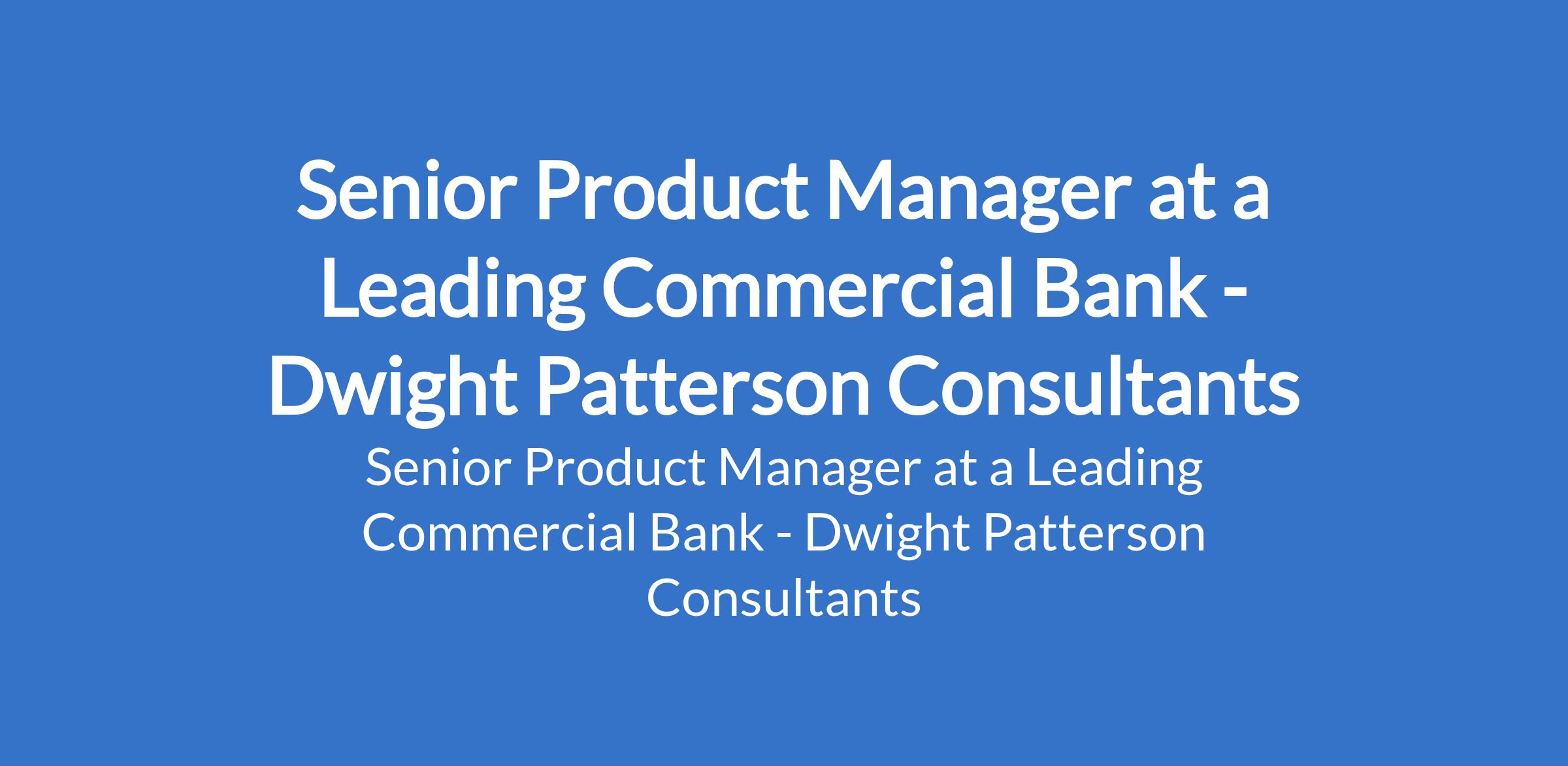 Senior Product Manager at a Leading Commercial Bank - Dwight Patterson Consultants

Senior Product Manager at a Leading Commercial Bank - Dwight Patterson Consultants